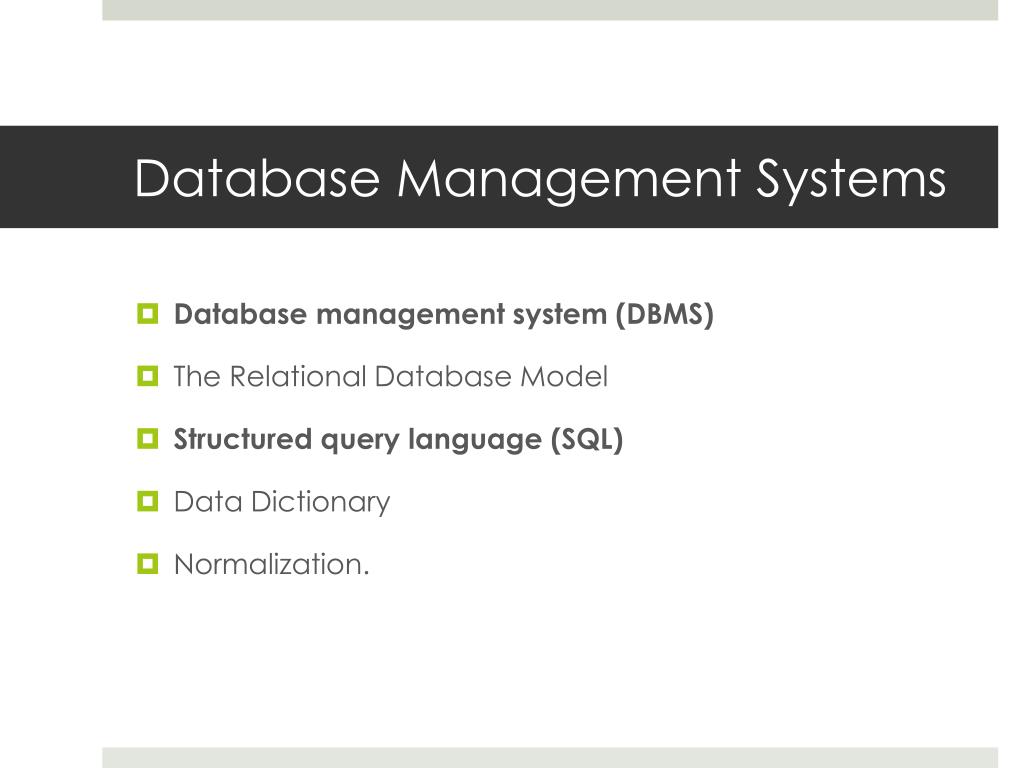 Database Management Systems

Database management system (DBMS)

The Relational Database Model

Structured query language (SQL)

Data Dictionary

Normalization.